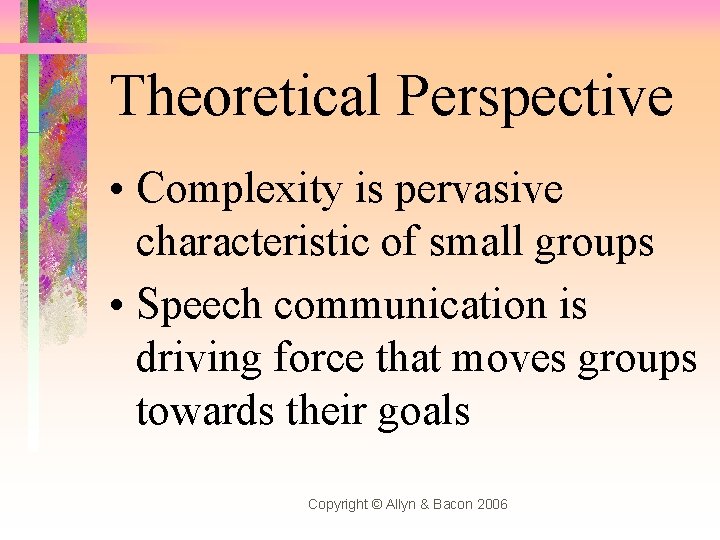 Theoretical Perspective

• Complexity is pervasive characteristic of small groups

• Speech communication is driving force that moves groups towards their goals

Copyright © Allyn & Bacon 2006